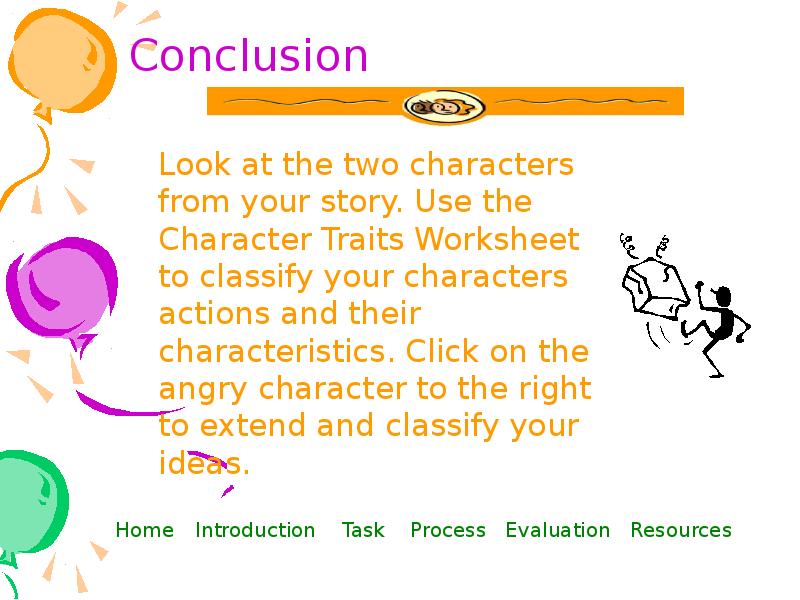 Conclusion

Look at the two characters from your story. Use the Character Traits Worksheet to classify your characters actions and their characteristics. Click on the angry character to the right to extend and classify your ideas.

Home Introduction Task Process Evaluation Resources